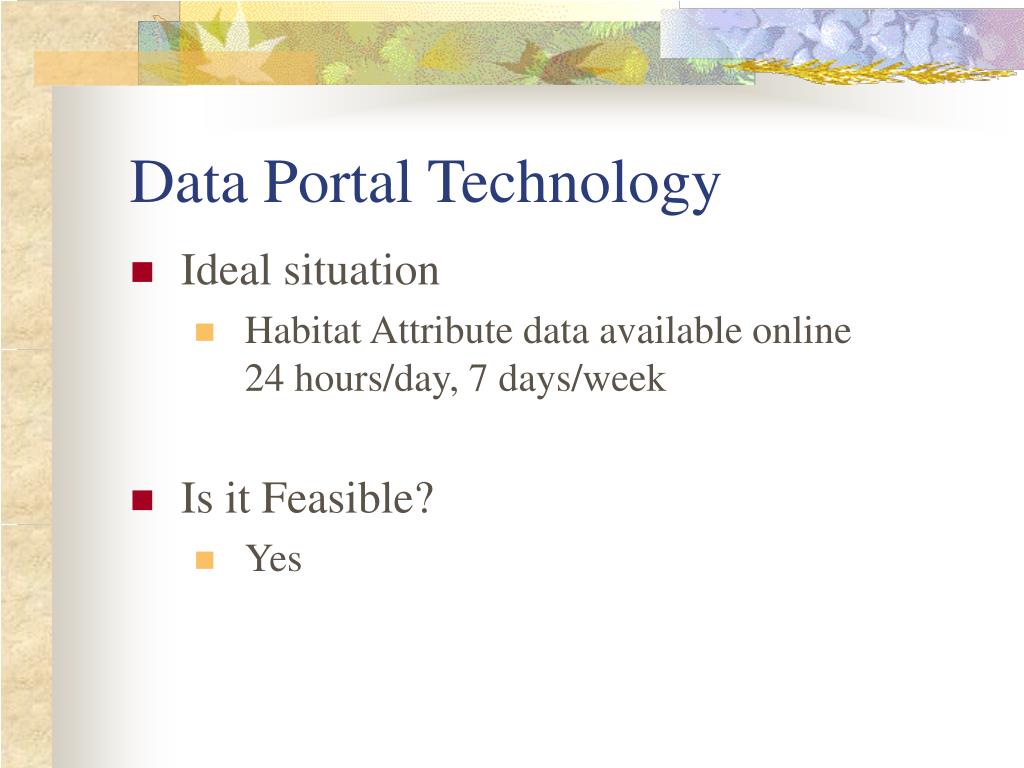 Data Portal Technology

Ideal situation

Habitat Attribute data available online 24 hours/day, 7 days/week

Is it Feasible?

Yes